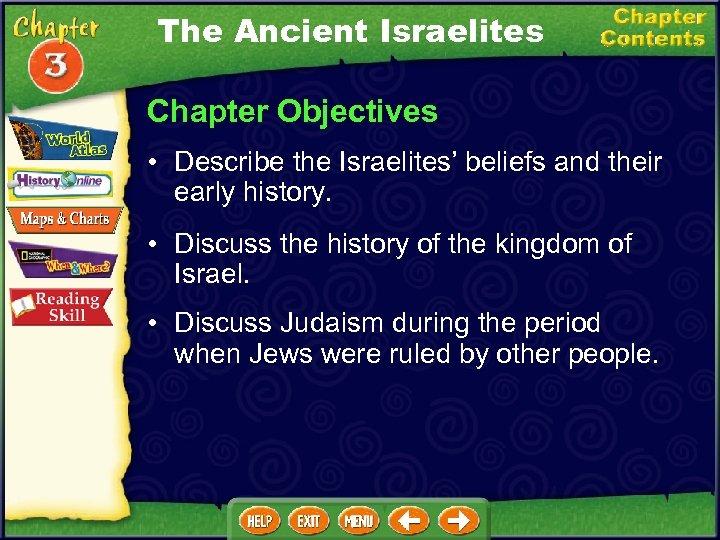 Chapter 3

The Ancient Israelites

Chapter Contents

World Atlas

History Online

Maps & Charts

NATIONAL GEOGRAPHIC When & Where?

Reading Skill

Chapter Objectives

• Describe the Israelites' beliefs and their early history.

• Discuss the history of the kingdom of Israel.

• Discuss Judaism during the period when Jews were ruled by other people.

HELP EXIT MENU